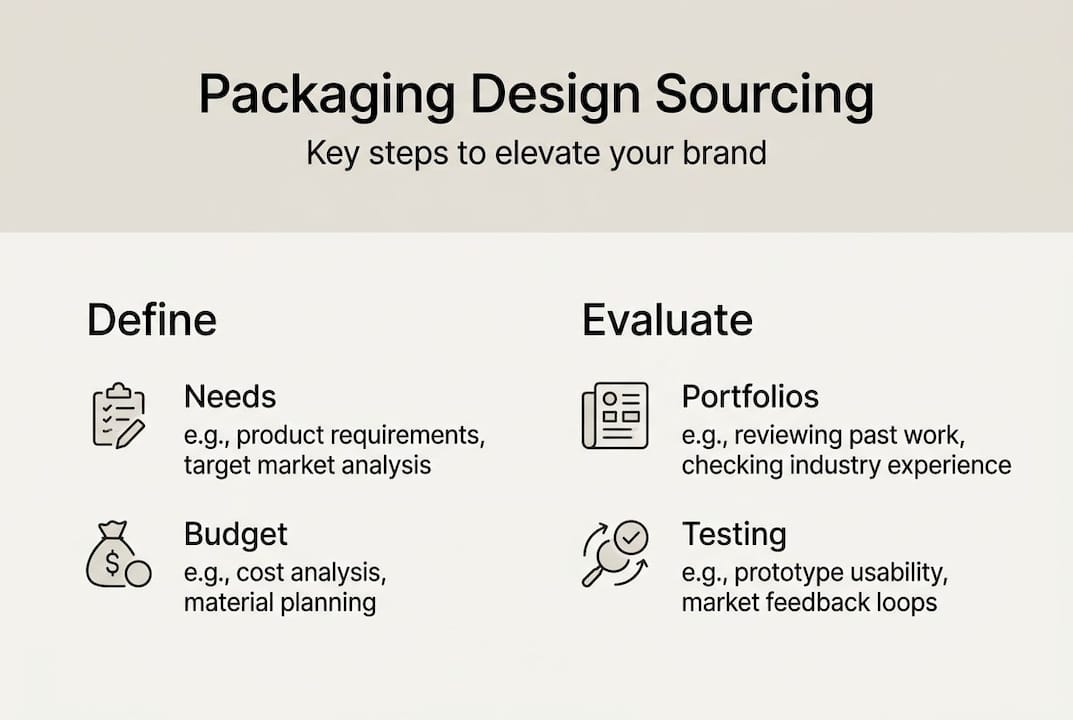 Packaging Design Sourcing
Key steps to elevate your brand

Define

Needs
e.g., product requirements, target market analysis

Budget
e.g., cost analysis, material planning

Evaluate

Portfolios
e.g., reviewing past work, checking industry experience

Testing
e.g., prototype usability, market feedback loops